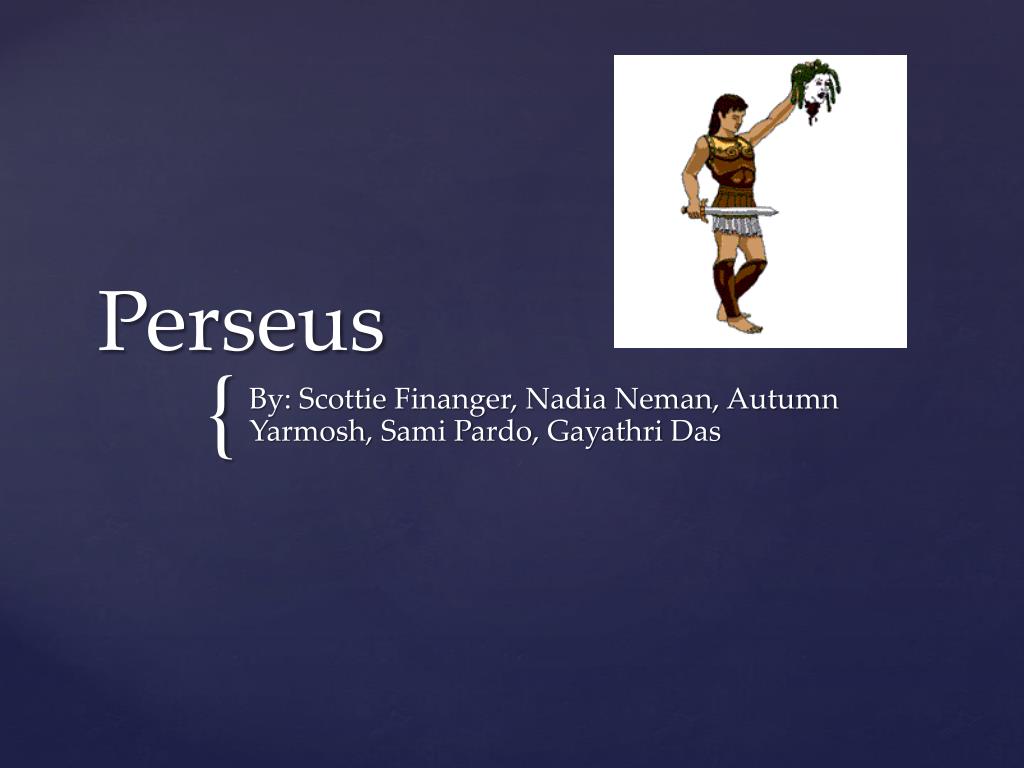 Perseus

{ By: Scottie Finanger, Nadia Neman, Autumn Yarmosh, Sami Pardo, Gayathri Das